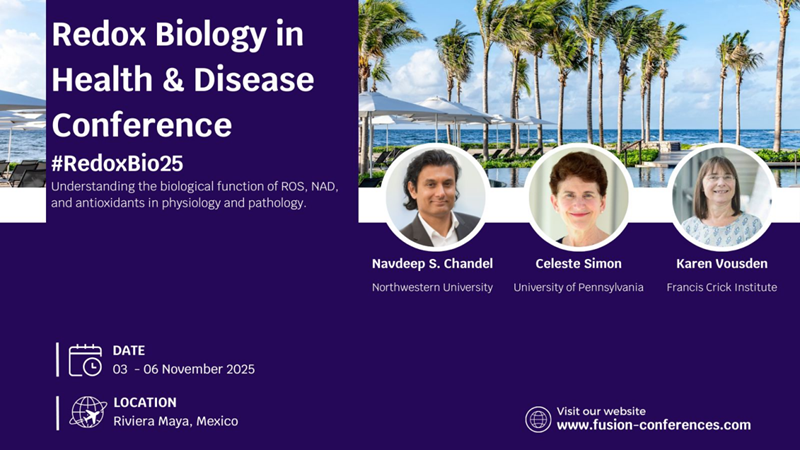 Redox Biology in Health & Disease Conference

#RedoxBio25

Understanding the biological function of ROS, NAD, and antioxidants in physiology and pathology.

Navdeep S. Chandel
Northwestern University

Celeste Simon
University of Pennsylvania

Karen Vousden
Francis Crick Institute

DATE
03 - 06 November 2025

LOCATION
Riviera Maya, Mexico

Visit our website
www.fusion-conferences.com